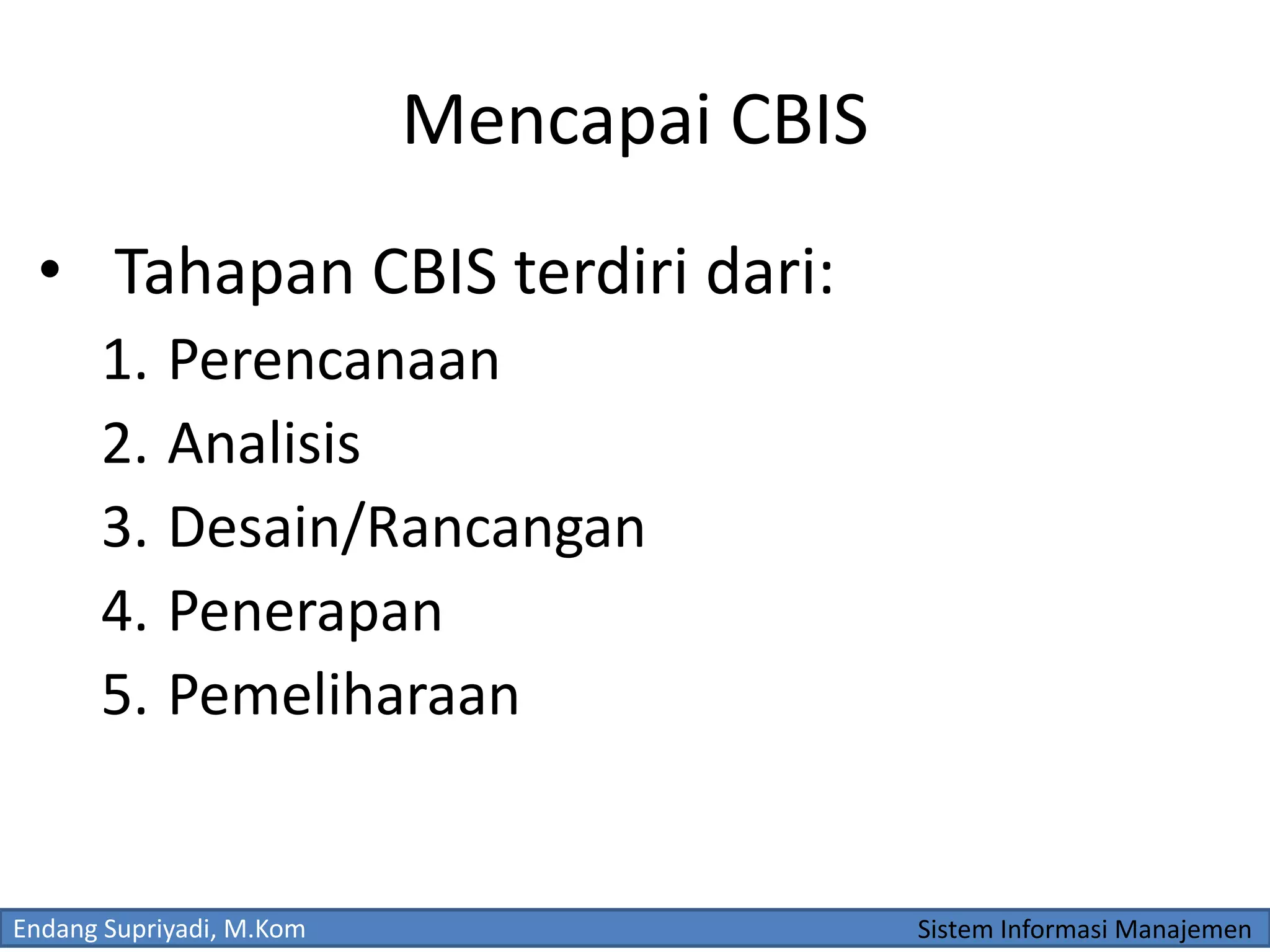 Mencapai CBIS

• Tahapan CBIS terdiri dari:

1. Perencanaan
2. Analisis
3. Desain/Rancangan
4. Penerapan
5. Pemeliharaan

Endang Supriyadi, M.Kom

Sistem Informasi Manajemen